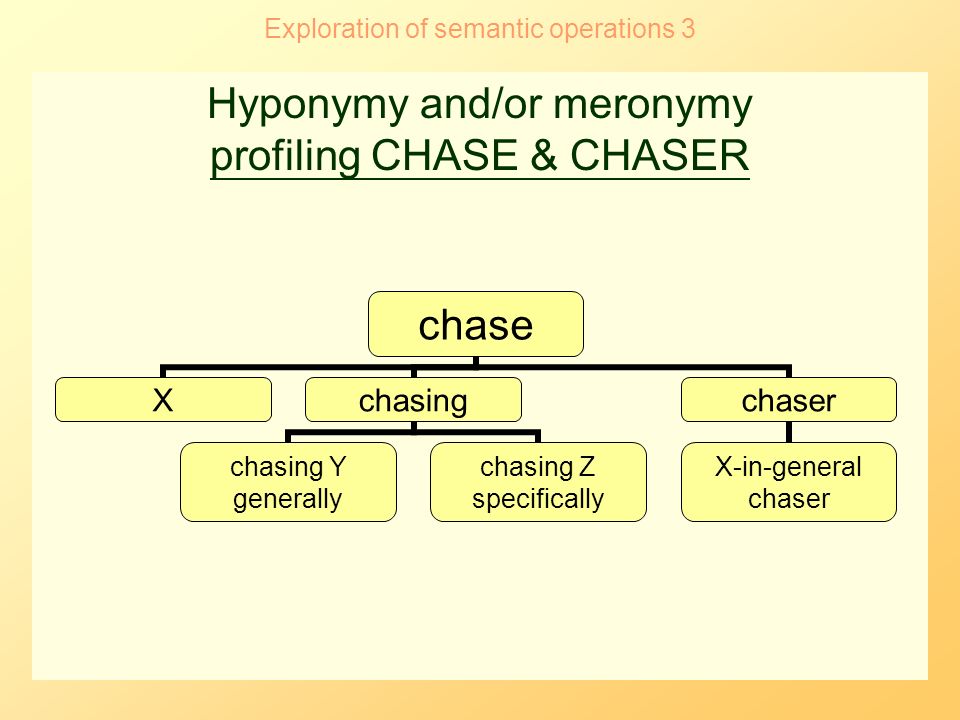 Exploration of semantic operations 3

Hyponymy and/or meronymy
profiling CHASE & CHASER

chase

X

chasing

chaser

chasing Y generally

chasing Z specifically

X-in-general chaser